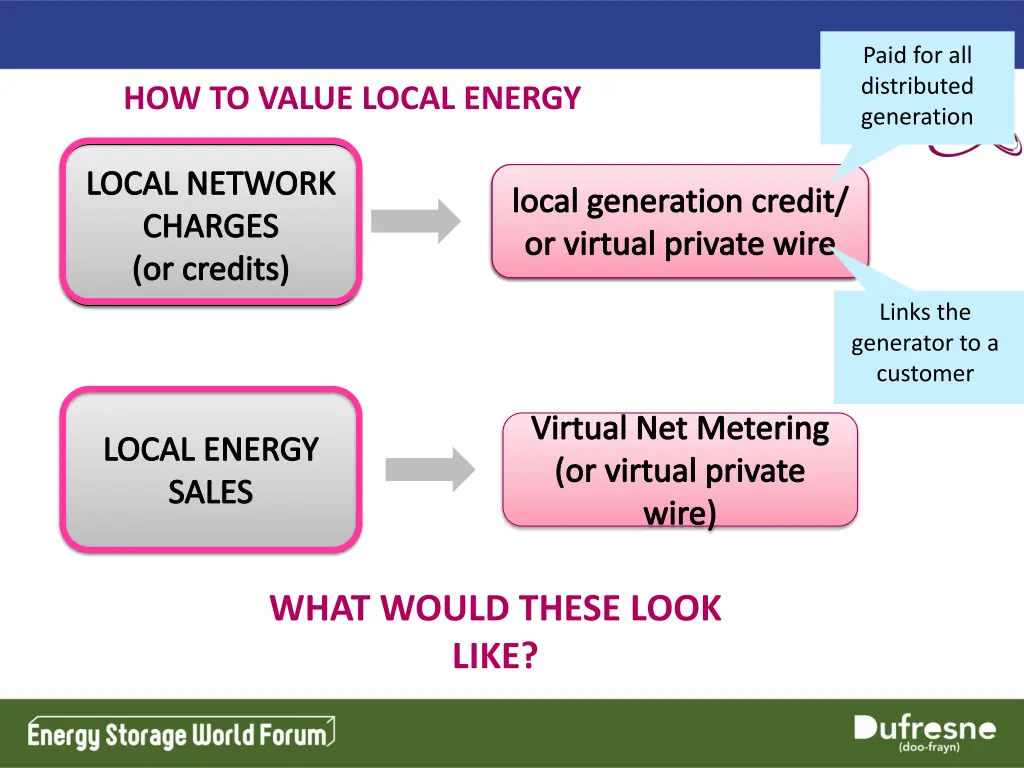 HOW TO VALUE LOCAL ENERGY

Paid for all distributed generation

LOCAL NETWORK CHARGES (or credits)

local generation credit/ or virtual private wire

Links the generator to a customer

LOCAL ENERGY SALES

Virtual Net Metering (or virtual private wire)

WHAT WOULD THESE LOOK LIKE?

Energy Storage World Forum

Dufresne (doo-frayn)